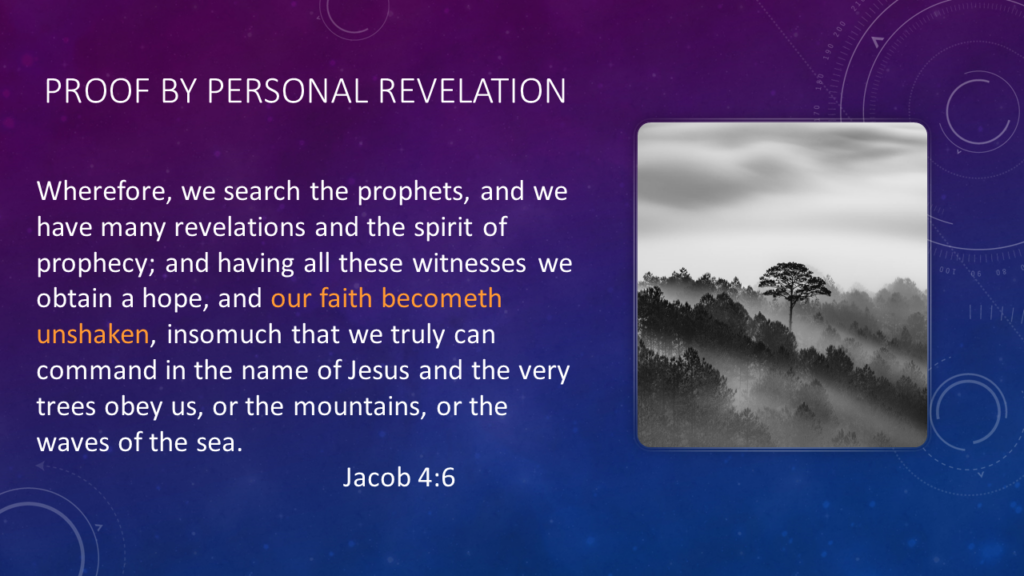 PROOF BY PERSONAL REVELATION

Wherefore, we search the prophets, and we have many revelations and the spirit of prophecy; and having all these witnesses we obtain a hope, and our faith becometh unshaken, insomuch that we truly can command in the name of Jesus and the very trees obey us, or the mountains, or the waves of the sea.

Jacob 4:6